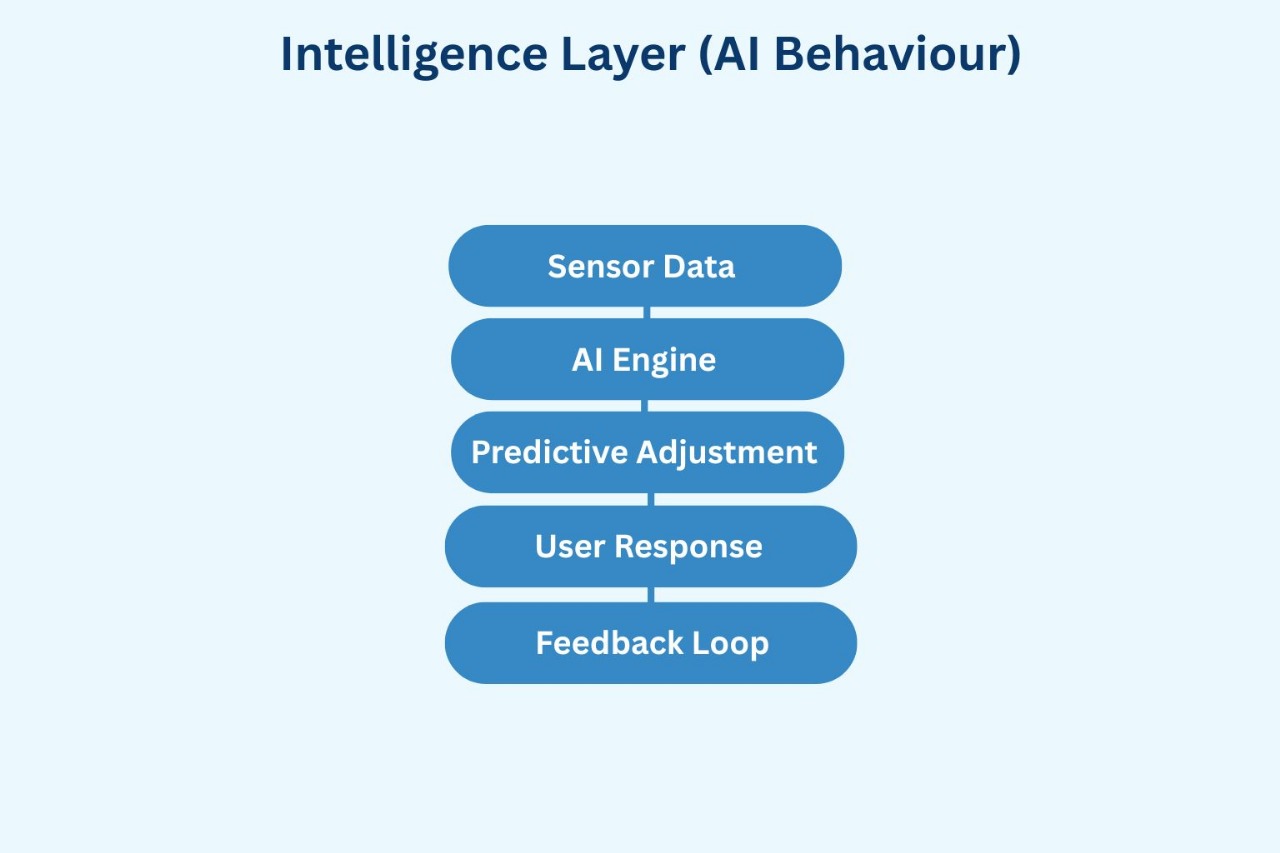 Intelligence Layer (AI Behaviour)

Sensor Data

AI Engine

Predictive Adjustment

User Response

Feedback Loop